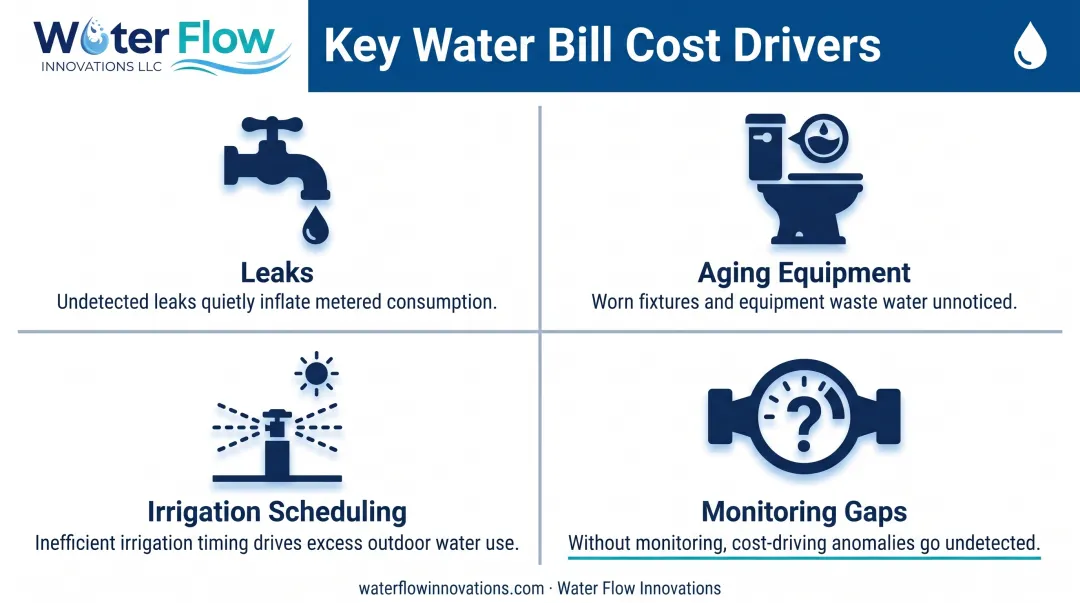 Water Flow
INNOVATIONS LLC

Key Water Bill Cost Drivers

Leaks
Undetected leaks quietly inflate metered consumption.

Aging Equipment
Worn fixtures and equipment waste water unnoticed.

Irrigation Scheduling
Inefficient irrigation timing drives excess outdoor water use.

Monitoring Gaps
Without monitoring, cost-driving anomalies go undetected.

waterflowinnovations.com · Water Flow Innovations